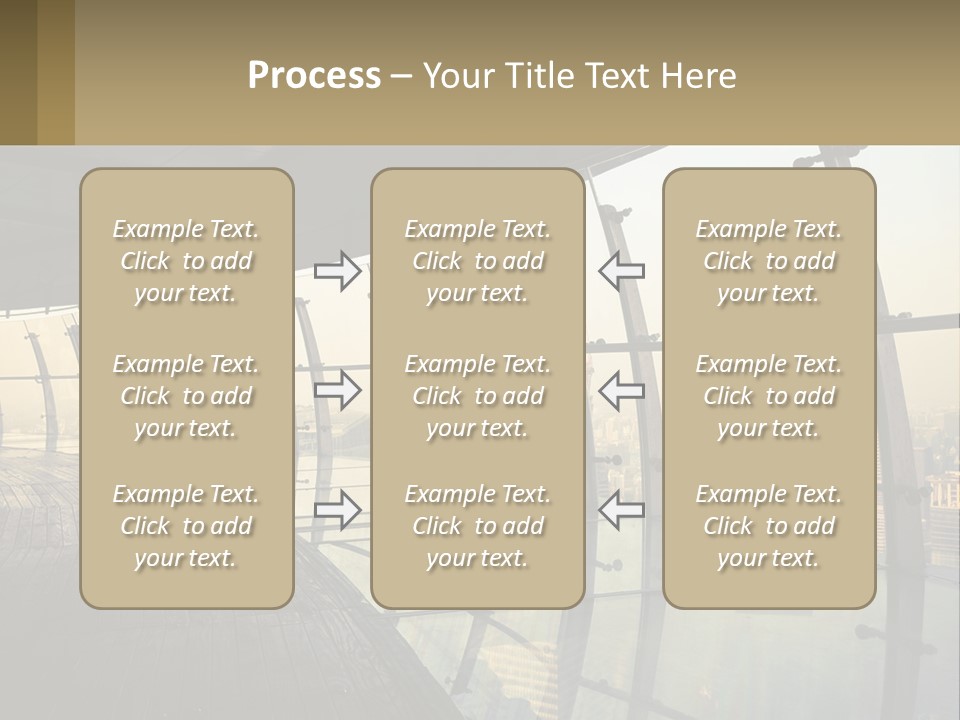 Process – Your Title Text Here

Example Text. Click to add your text.

Example Text. Click to add your text.

Example Text. Click to add your text.

Example Text. Click to add your text.

Example Text. Click to add your text.

Example Text. Click to add your text.

Example Text. Click to add your text.

Example Text. Click to add your text.

Example Text. Click to add your text.